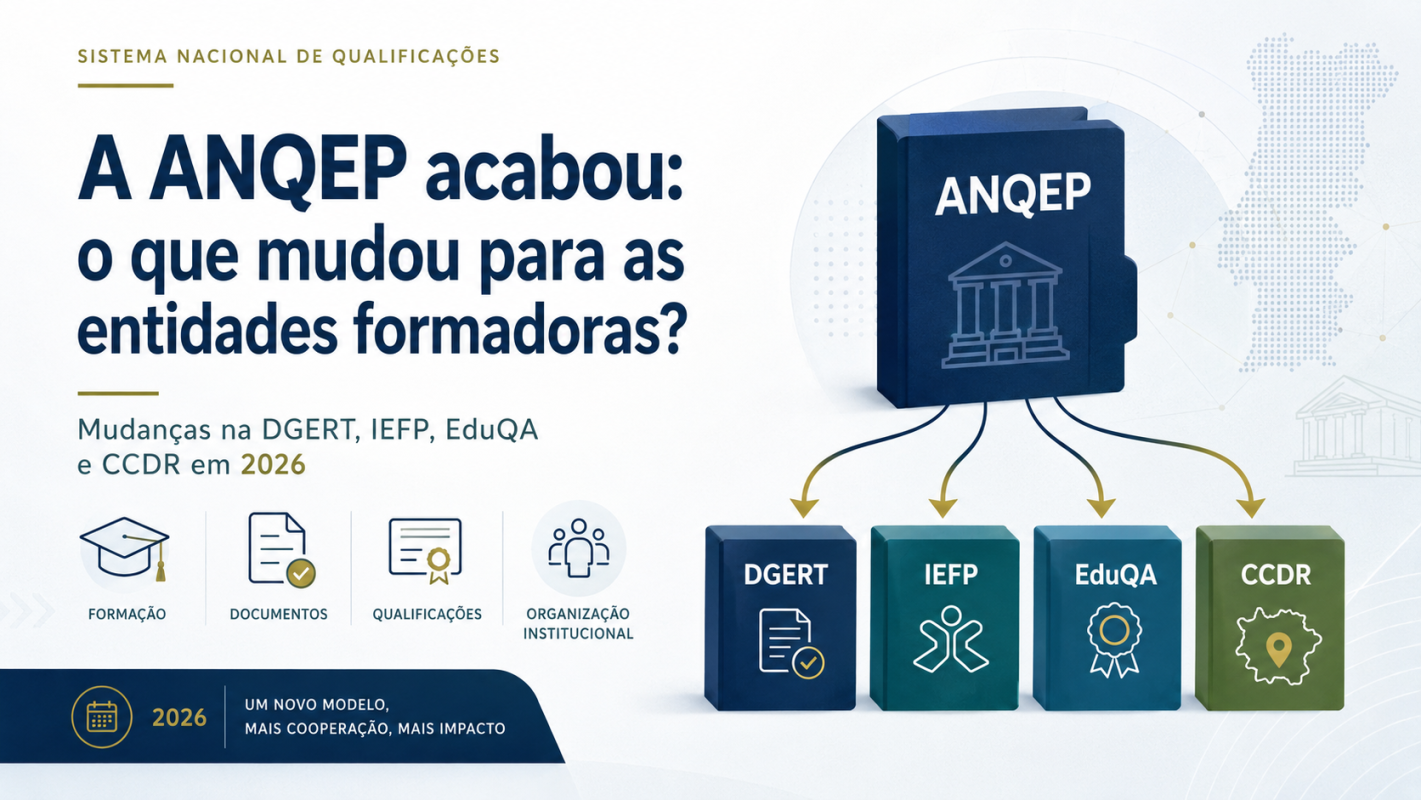 SISTEMA NACIONAL DE QUALIFICAÇÕES

A ANQEP acabou: o que mudou para as entidades formadoras?

Mudanças na DGERT, IEFP, EduQA e CCDR em 2026

FORMAÇÃO

DOCUMENTOS

QUALIFICAÇÕES

ORGANIZAÇÃO INSTITUCIONAL

2026

UM NOVO MODELO, MAIS COOPERAÇÃO, MAIS IMPACTO

ANQEP

DGERT

IEFP

EduQA

CCDR